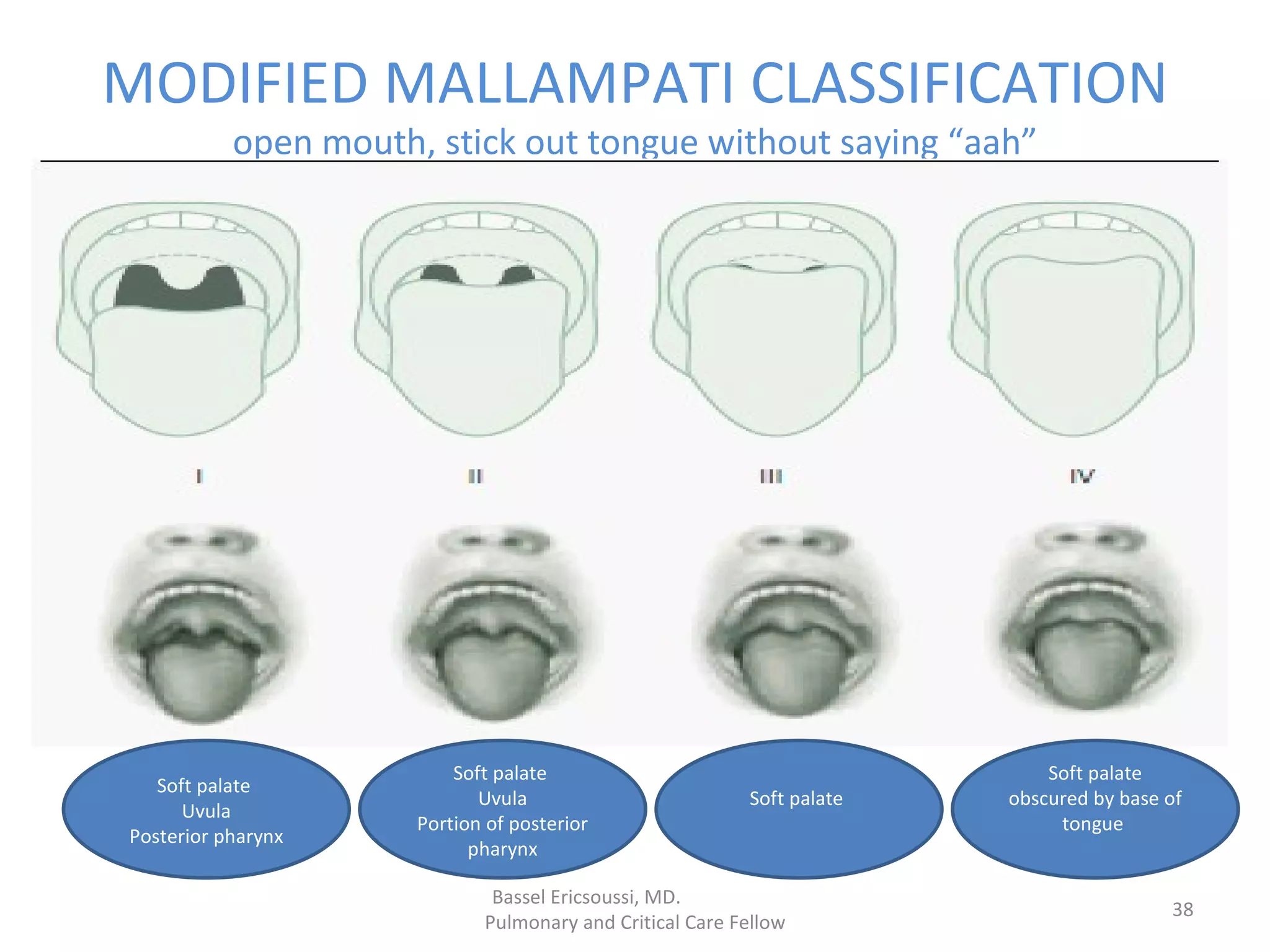 MODIFIED MALLAMPATI CLASSIFICATION
open mouth, stick out tongue without saying “aah”

I

II

III

IV

Soft palate
Uvula
Posterior pharynx

Soft palate
Uvula
Portion of posterior pharynx

Soft palate

Soft palate
obscured by base of tongue

Bassel Ericsoussi, MD.
Pulmonary and Critical Care Fellow

38